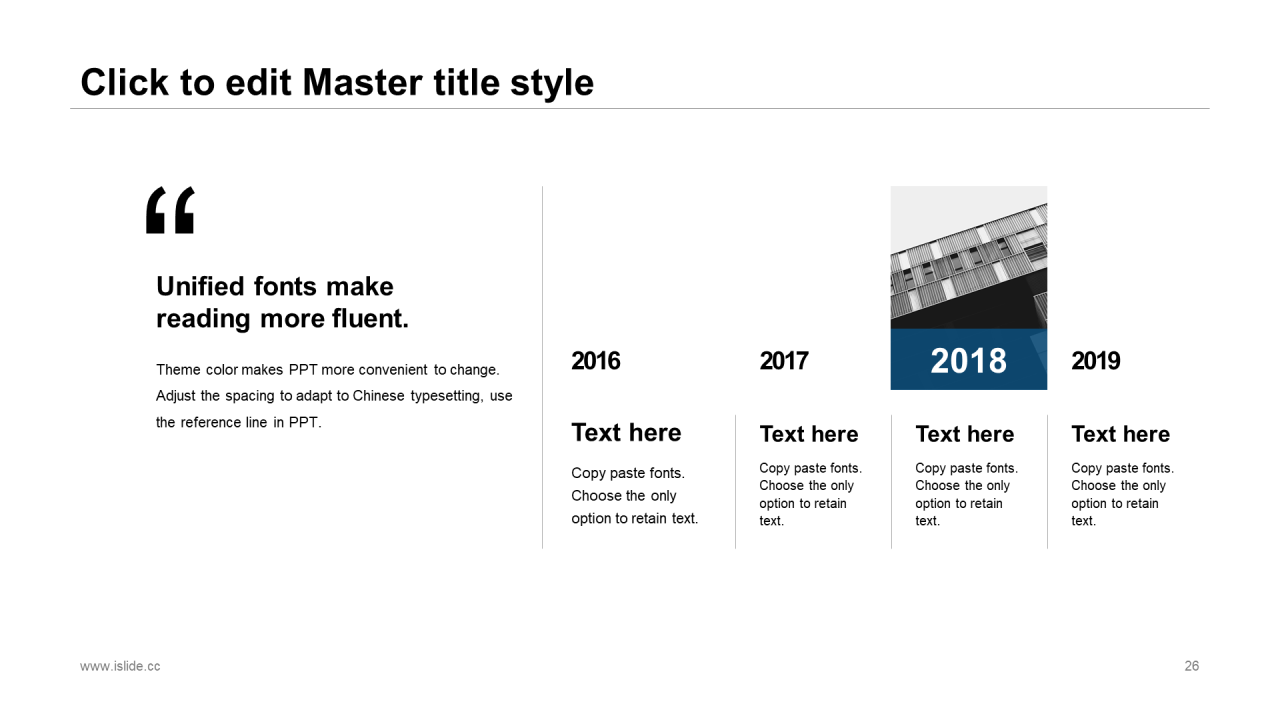 Click to edit Master title style

“

Unified fonts make reading more fluent.

Theme color makes PPT more convenient to change. Adjust the spacing to adapt to Chinese typesetting, use the reference line in PPT.

2016

Text here

Copy paste fonts. Choose the only option to retain text.

2017

Text here

Copy paste fonts. Choose the only option to retain text.

2018

Text here

Copy paste fonts. Choose the only option to retain text.

2019

Text here

Copy paste fonts. Choose the only option to retain text.

www.islide.cc

26